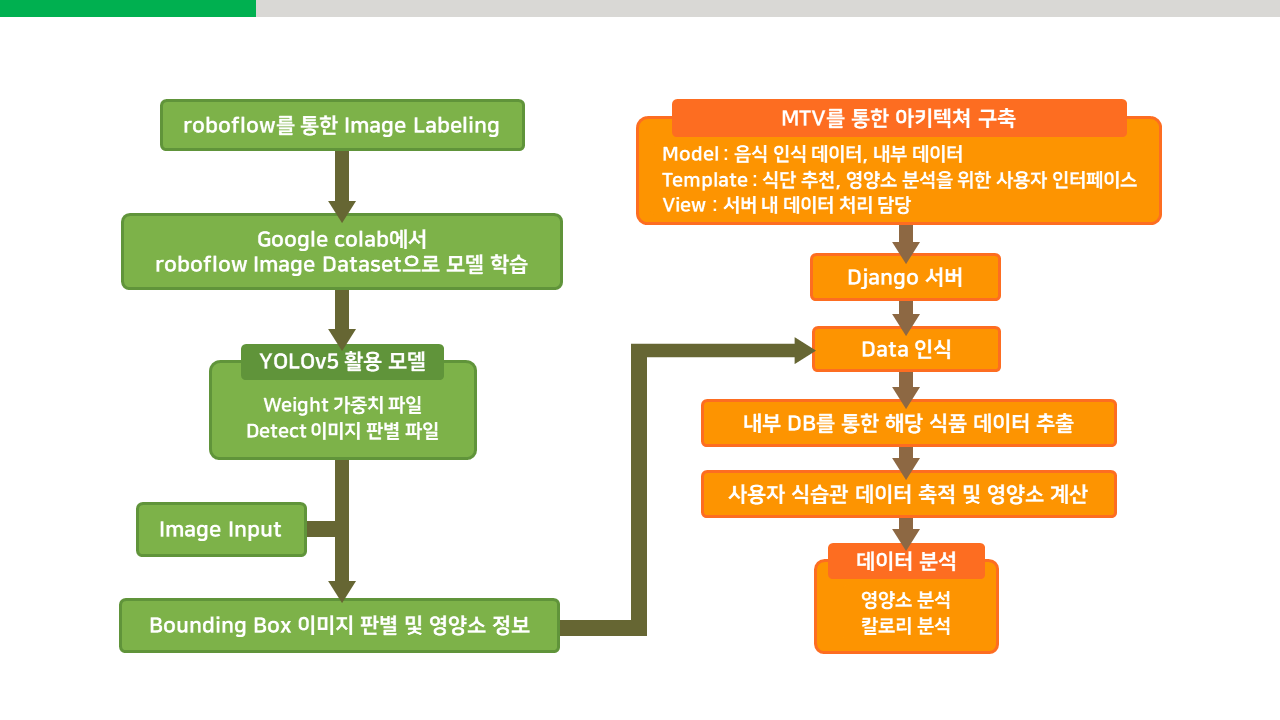 roboflow를 통한 Image Labeling

Google colab에서
roboflow Image Dataset으로 모델 학습

YOLOv5 활용 모델

Weight 가중치 파일
Detect 이미지 판별 파일

Image Input

Bounding Box 이미지 판별 및 영양소 정보

MTV를 통한 아키텍쳐 구축

Model : 음식 인식 데이터, 내부 데이터
Template : 식단 추천, 영양소 분석을 위한 사용자 인터페이스
View : 서버 내 데이터 처리 담당

Django 서버

Data 인식

내부 DB를 통한 해당 식품 데이터 추출

사용자 식습관 데이터 축적 및 영양소 계산

데이터 분석

영양소 분석
칼로리 분석